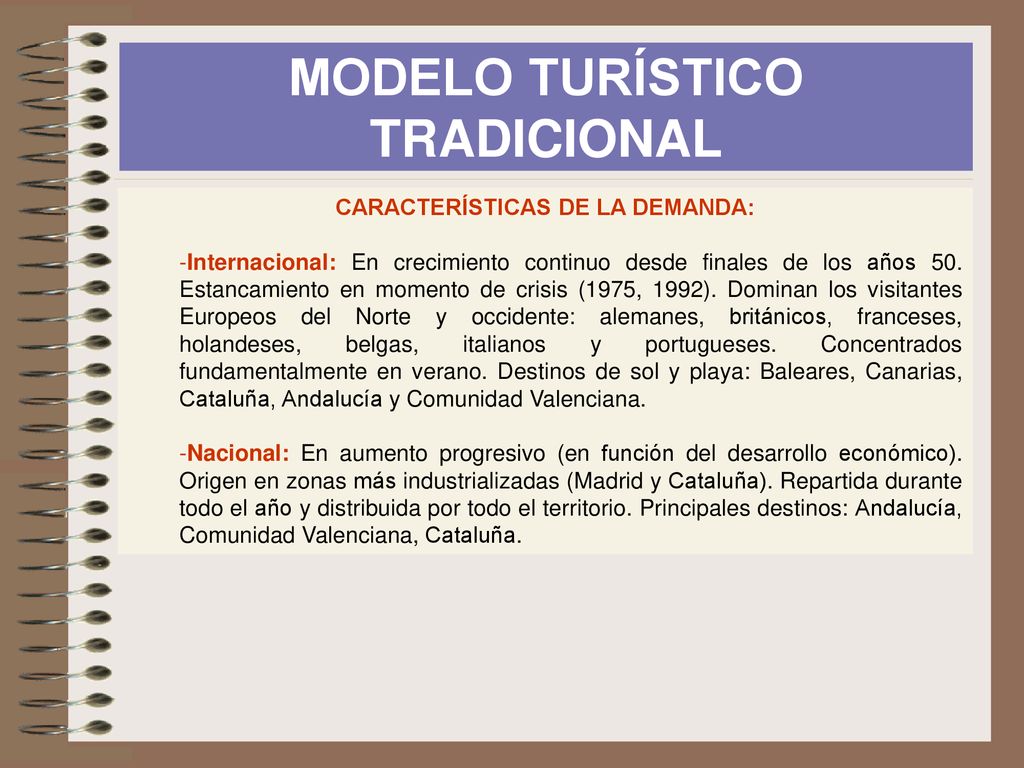 MODELO TURÍSTICO TRADICIONAL

CARACTERÍSTICAS DE LA DEMANDA:

-Internacional: En crecimiento continuo desde finales de los años 50. Estancamiento en momento de crisis (1975, 1992). Dominan los visitantes Europeos del Norte y occidente: alemanes, británicos, franceses, holandeses, belgas, italianos y portugueses. Concentrados fundamentalmente en verano. Destinos de sol y playa: Baleares, Canarias, Cataluña, Andalucía y Comunidad Valenciana.

-Nacional: En aumento progresivo (en función del desarrollo económico). Origen en zonas más industrializadas (Madrid y Cataluña). Repartida durante todo el año y distribuida por todo el territorio. Principales destinos: Andalucía, Comunidad Valenciana, Cataluña.